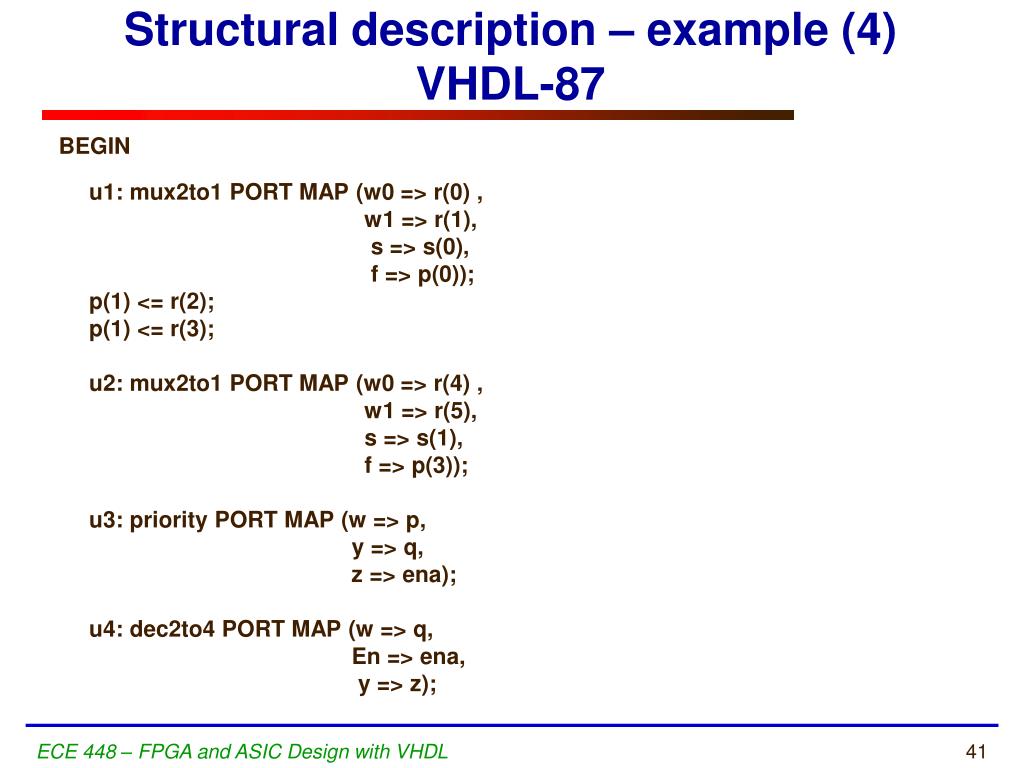 Structural description – example (4)
VHDL-87

BEGIN

u1: mux2to1 PORT MAP (w0 => r(0) ,
w1 => r(1),
s => s(0),
f => p(0));
p(1) <= r(2);
p(1) <= r(3);

u2: mux2to1 PORT MAP (w0 => r(4) ,
w1 => r(5),
s => s(1),
f => p(3));

u3: priority PORT MAP (w => p,
y => q,
z => ena);

u4: dec2to4 PORT MAP (w => q,
En => ena,
y => z);

ECE 448 – FPGA and ASIC Design with VHDL

41